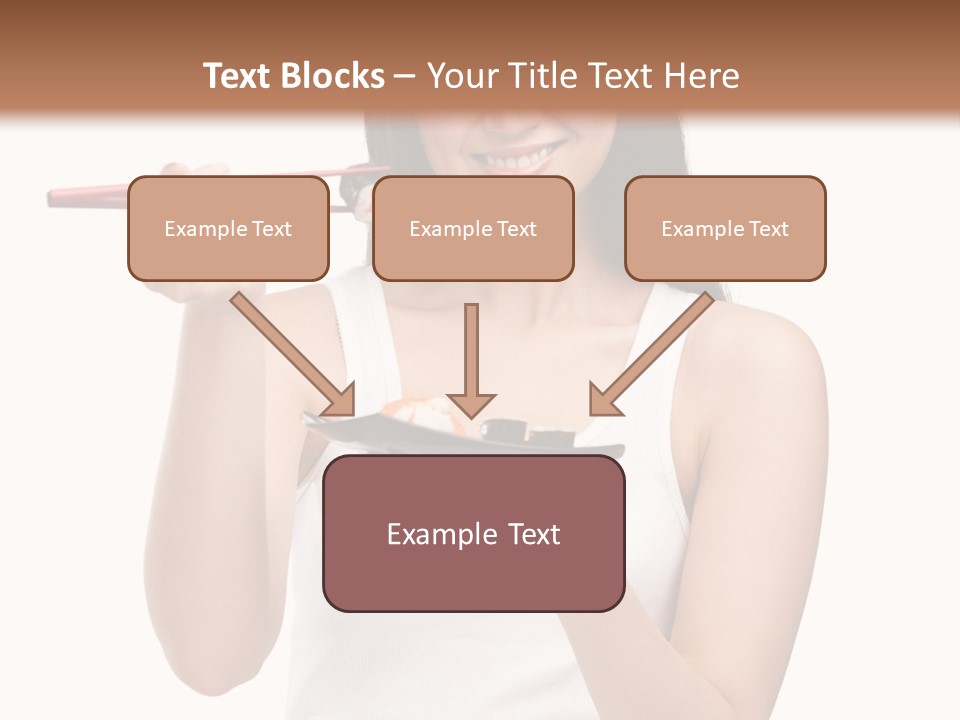 Text Blocks – Your Title Text Here

Example Text

Example Text

Example Text

Example Text